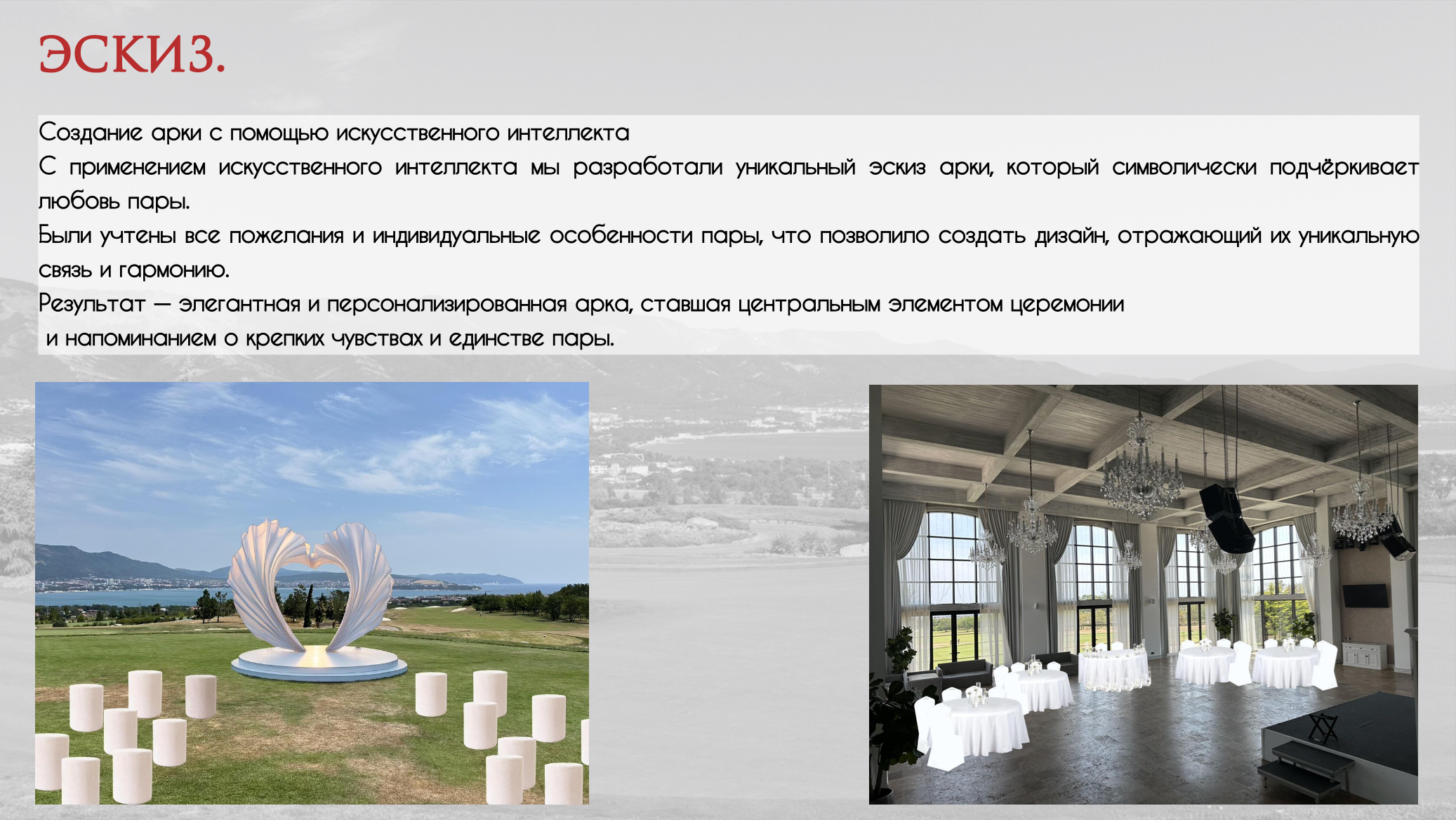 ЭСКИЗ.

Создание арки с помощью искусственного интеллекта
С применением искусственного интеллекта мы разработали уникальный эскиз арки, который символически подчёркивает любовь пары.
Были учтены все пожелания и индивидуальные особенности пары, что позволило создать дизайн, отражающий их уникальную связь и гармонию.
Результат — элегантная и персонализированная арка, ставшая центральным элементом церемонии и напоминанием о крепких чувствах и единстве пары.